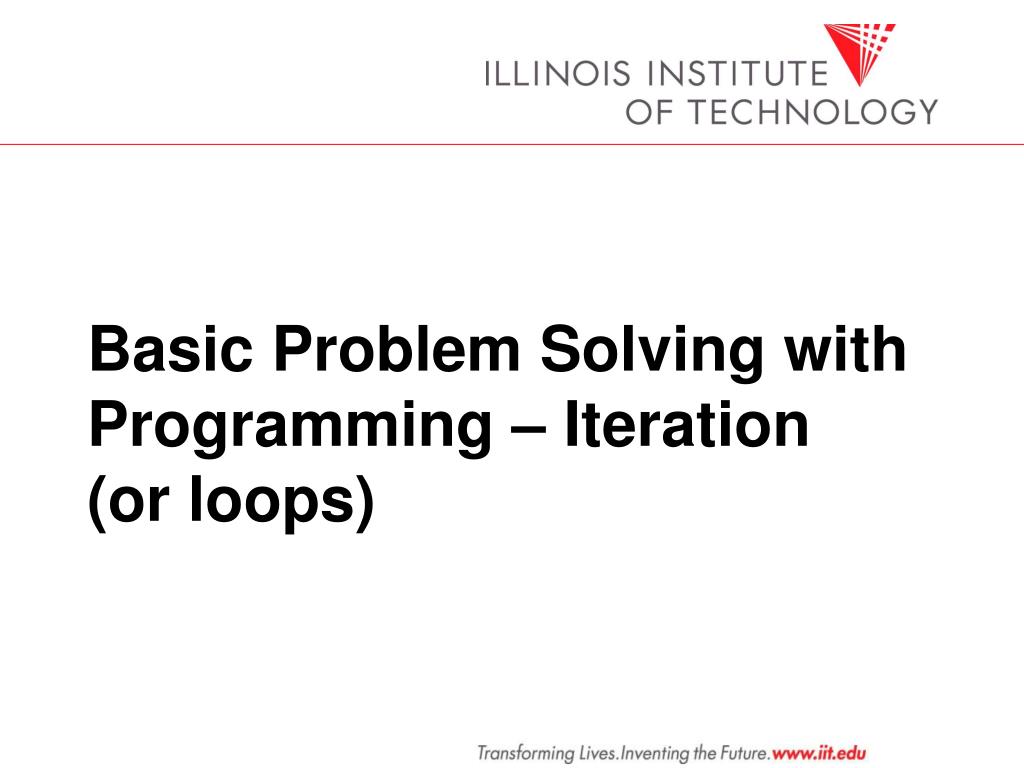 ILLINOIS INSTITUTE
OF TECHNOLOGY

Basic Problem Solving with Programming – Iteration (or loops)

Transforming Lives.Inventing the Future.www.iit.edu